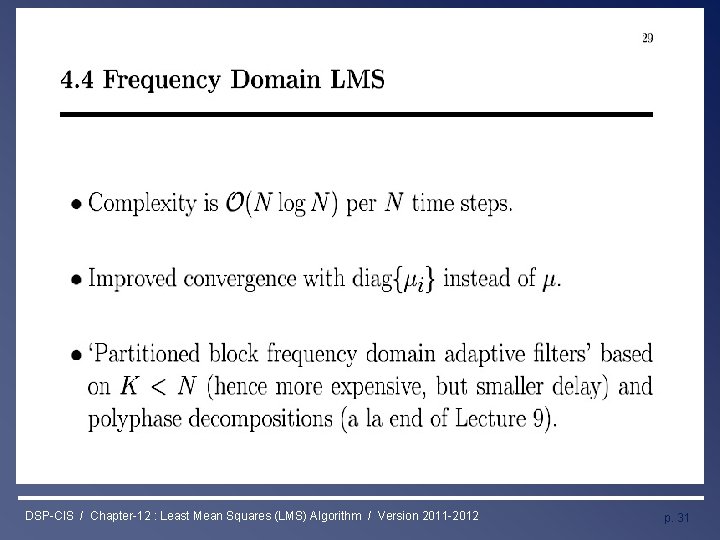 29

4.4 Frequency Domain LMS

• Complexity is $\mathcal{O}(N \log N)$ per $N$ time steps.

• Improved convergence with diag$\{\mu_i\}$ instead of $\mu$.

• 'Partitioned block frequency domain adaptive filters' based on $K < N$ (hence more expensive, but smaller delay) and polyphase decompositions (a la end of Lecture 9).

DSP-CIS / Chapter-12 : Least Mean Squares (LMS) Algorithm / Version 2011-2012

p. 31